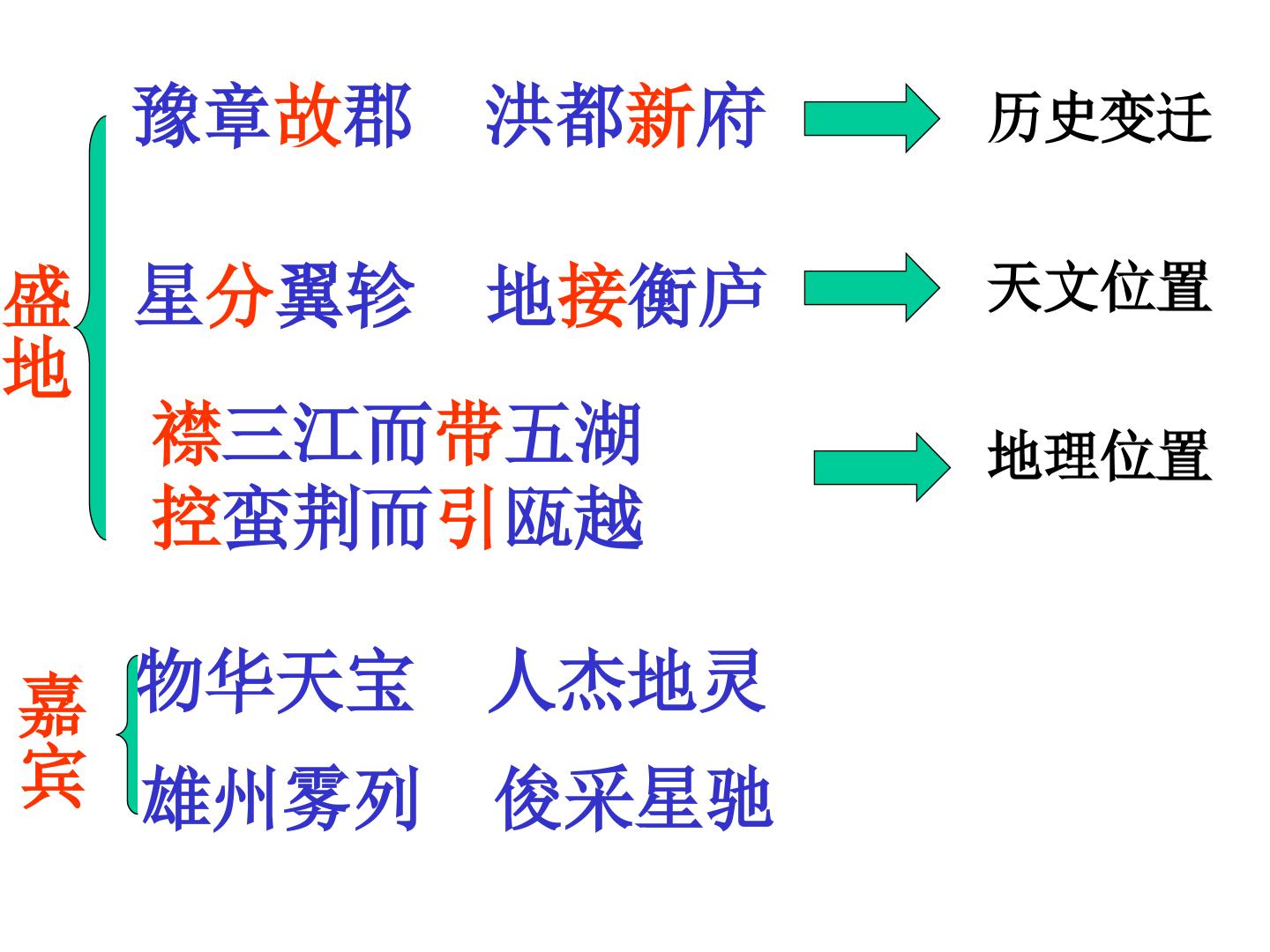 盛地

豫章故郡 洪都新府

历史变迁

星分翼轸 地接衡庐

天文位置

襟三江而带五湖
控蛮荆而引瓯越

地理位置

嘉宾

物华天宝 人杰地灵

雄州雾列 俊采星驰